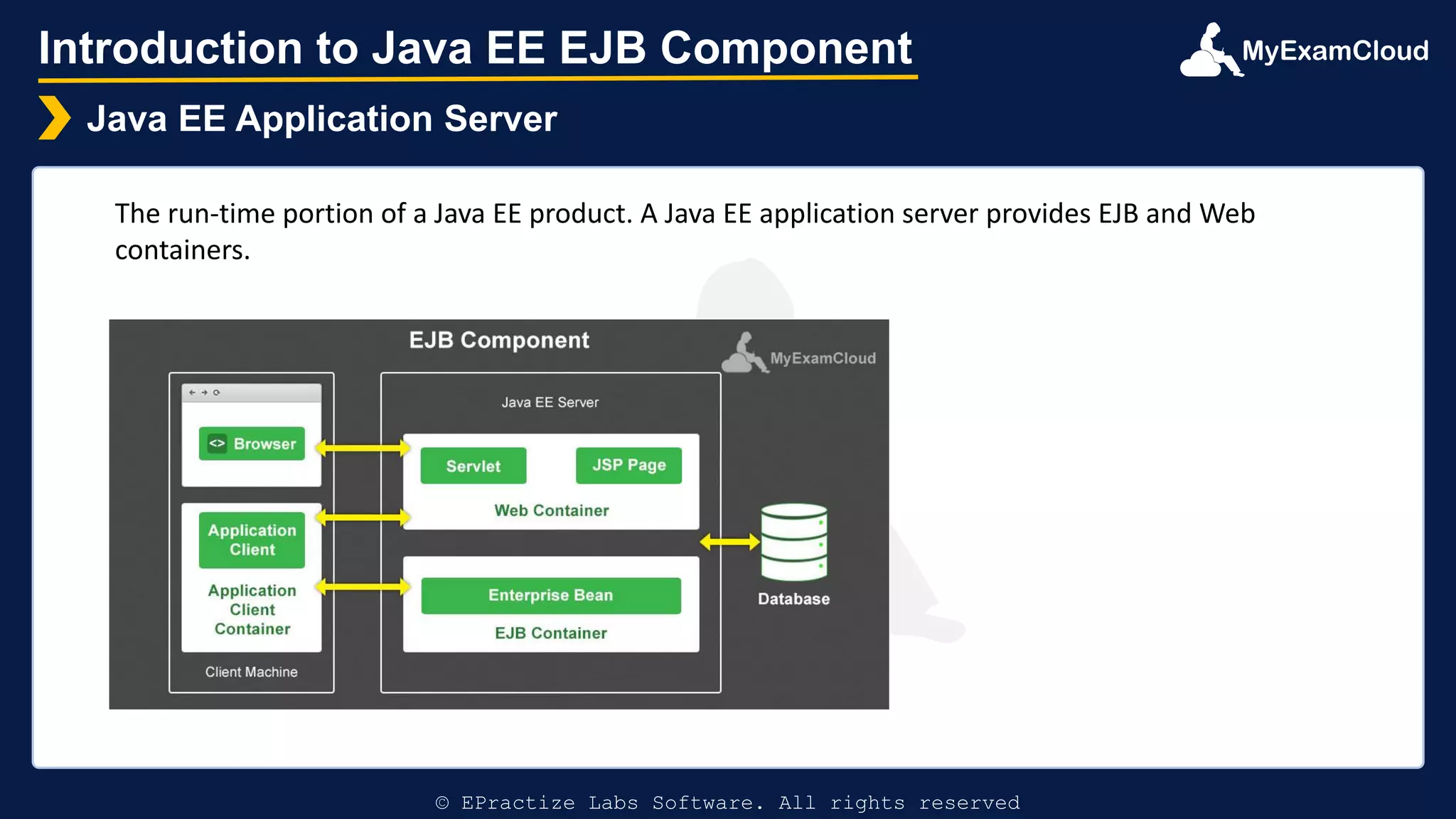 Introduction to Java EE EJB Component

MyExamCloud

Java EE Application Server

The run-time portion of a Java EE product. A Java EE application server provides EJB and Web containers.

EJB Component

MyExamCloud

<> Browser

Application Client

Application Client Container

Client Machine

Java EE Server

Servlet

JSP Page

Web Container

Enterprise Bean

EJB Container

Database

© EPractize Labs Software. All rights reserved